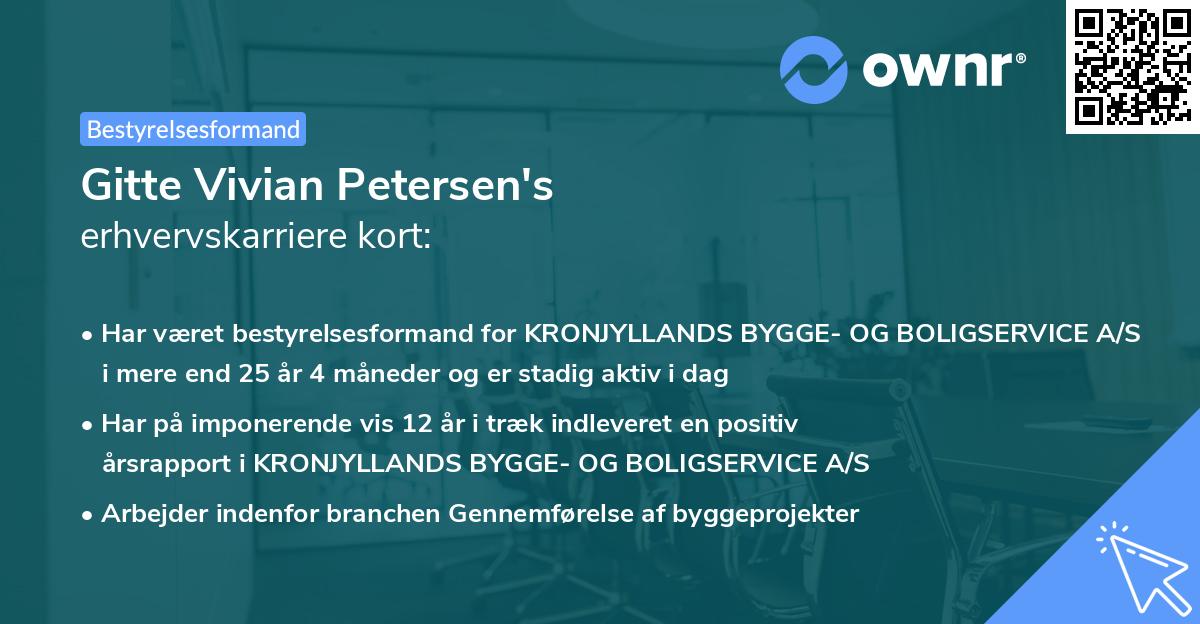 ownr®

Bestyrelsesformand

Gitte Vivian Petersen's
erhvervskarriere kort:

• Har været bestyrelsesformand for KRONJYLLANDS BYGGE- OG BOLIGSERVICE A/S i mere end 25 år 4 måneder og er stadig aktiv i dag
• Har på imponerende vis 12 år i træk indleveret en positiv årsrapport i KRONJYLLANDS BYGGE- OG BOLIGSERVICE A/S
• Arbejder indenfor branchen Gennemførelse af byggeprojekter